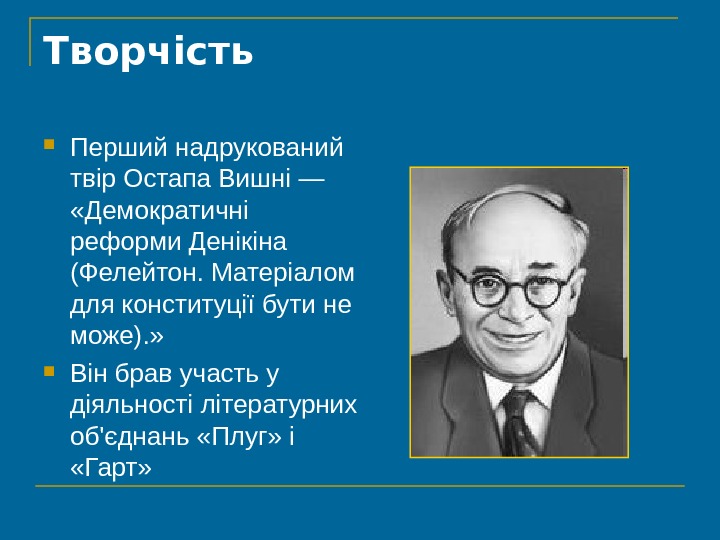 Творчість

Перший надрукований твір Остапа Вишні — «Демократичні реформи Денікіна (Фелейтон. Матеріалом для конституції бути не може).»

Він брав участь у діяльності літературних об'єднань «Плуг» і «Гарт»